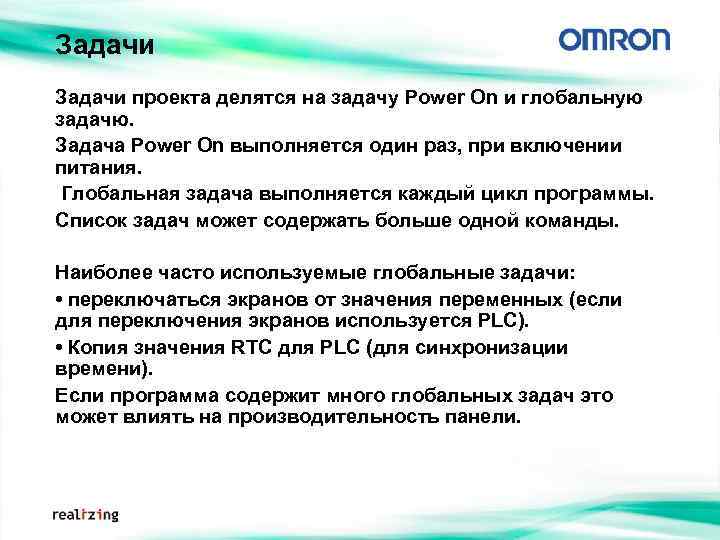 Задачи

OMRON

Задачи проекта делятся на задачу Power On и глобальную задачю.

Задача Power On выполняется один раз, при включении питания.

Глобальная задача выполняется каждый цикл программы.

Список задач может содержать больше одной команды.

Наиболее часто используемые глобальные задачи:

• переключаться экранов от значения переменных (если для переключения экранов используется PLC).

• Копия значения RTC для PLC (для синхронизации времени).

Если программа содержит много глобальных задач это может влиять на производительность панели.

realizing